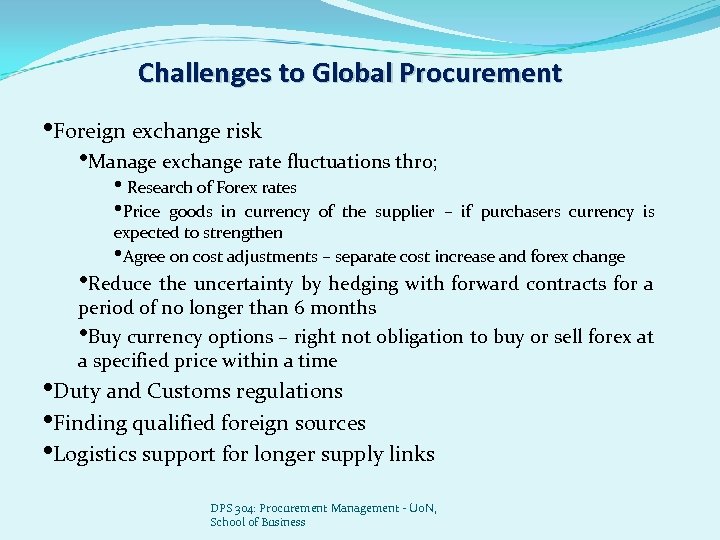 Challenges to Global Procurement

•Foreign exchange risk

•Manage exchange rate fluctuations thro;

• Research of Forex rates

•Price goods in currency of the supplier – if purchasers currency is expected to strengthen

•Agree on cost adjustments – separate cost increase and forex change

•Reduce the uncertainty by hedging with forward contracts for a period of no longer than 6 months

•Buy currency options – right not obligation to buy or sell forex at a specified price within a time

•Duty and Customs regulations

•Finding qualified foreign sources

•Logistics support for longer supply links

DPS 304: Procurement Management - UoN, School of Business